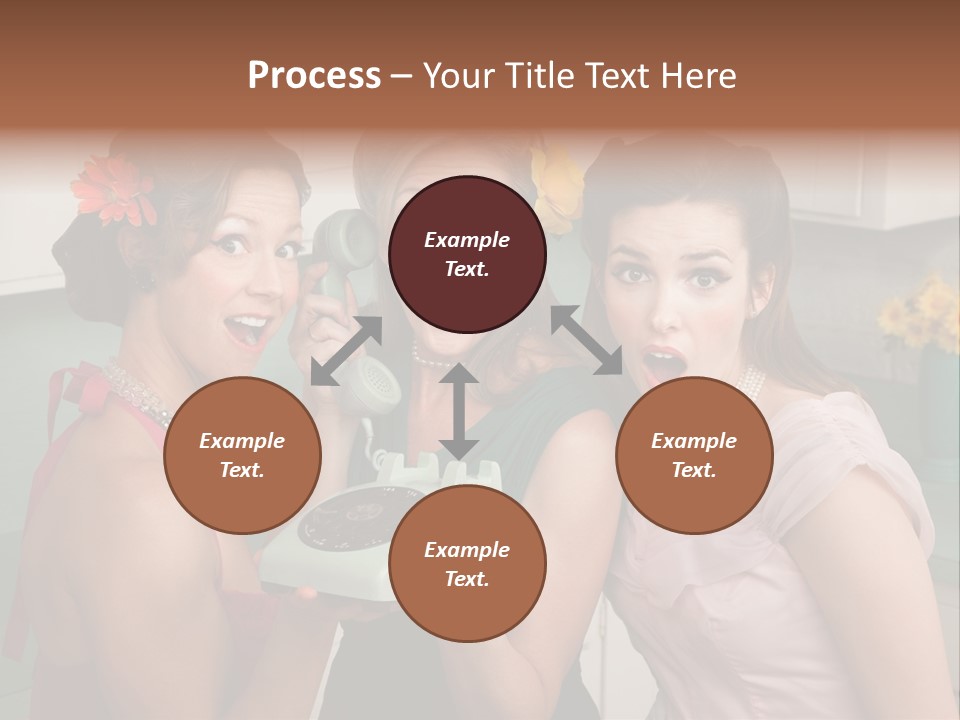 Process – Your Title Text Here

Example Text.

Example Text.

Example Text.

Example Text.